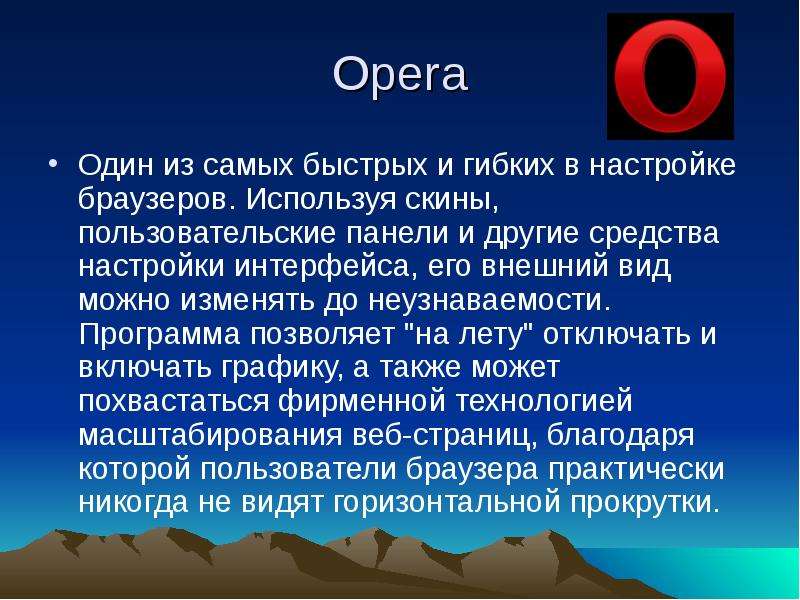 Opera

• Один из самых быстрых и гибких в настройке браузеров. Используя скины, пользовательские панели и другие средства настройки интерфейса, его внешний вид можно изменять до неузнаваемости. Программа позволяет "на лету" отключать и включать графику, а также может похвастаться фирменной технологией масштабирования веб-страниц, благодаря которой пользователи браузера практически никогда не видят горизонтальной прокрутки.